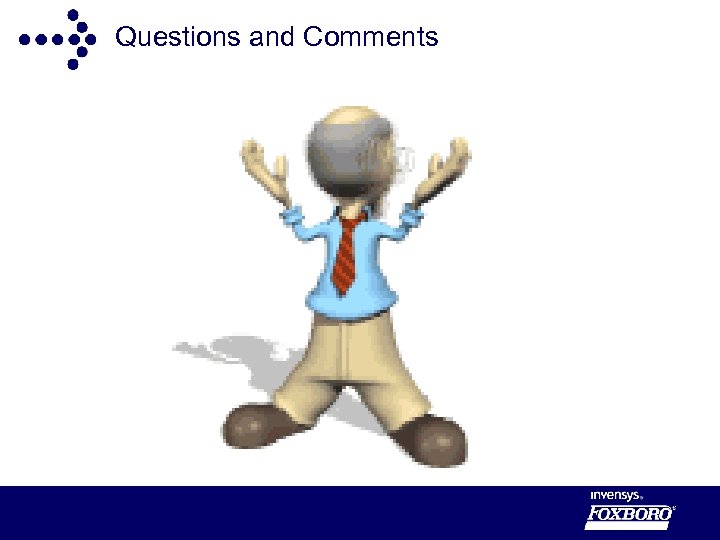 Questions and Comments

invensys.
FOXBORO